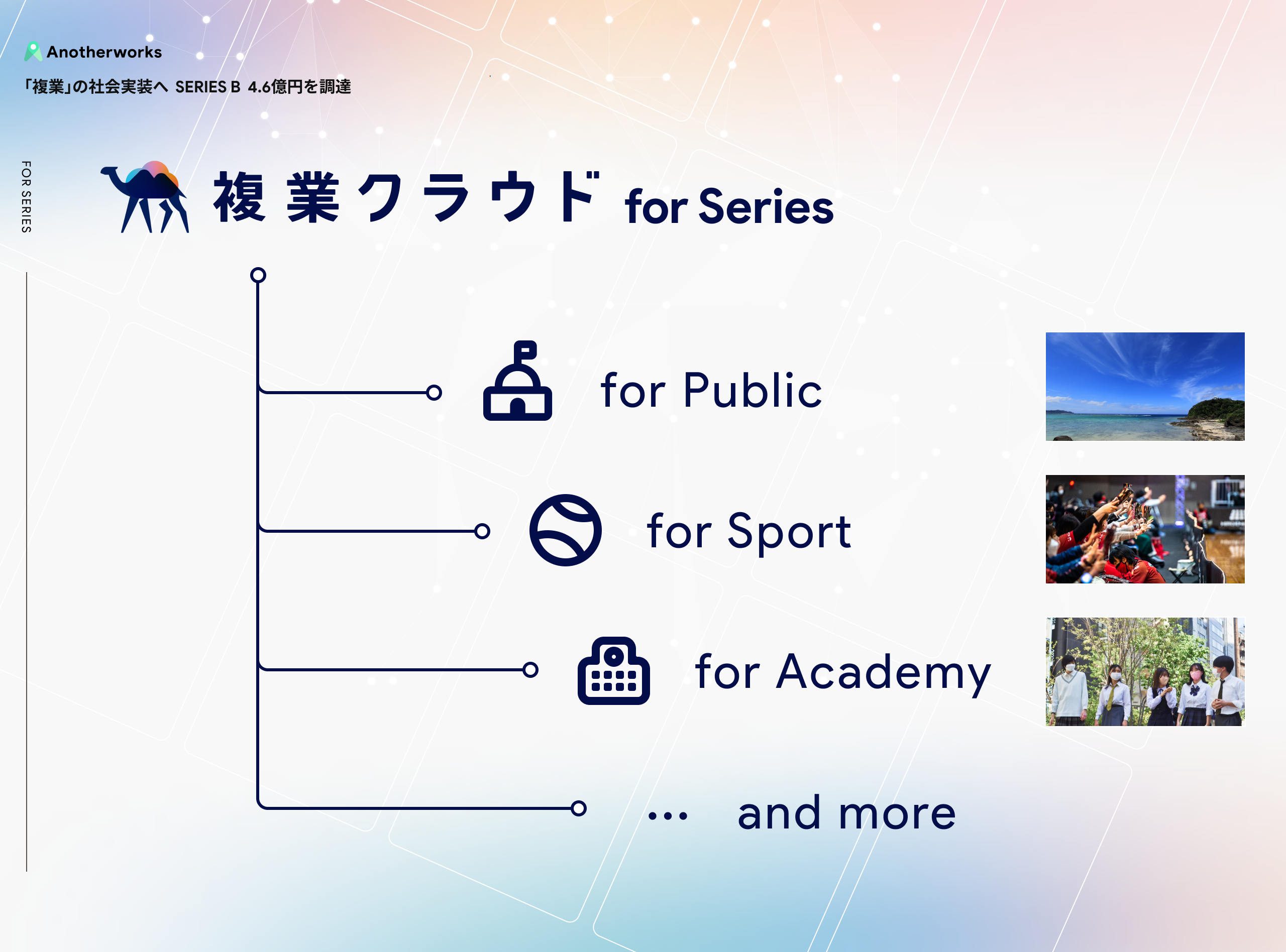 Anotherworks

「複業」の社会実装へ SERIES B 4.6億円を調達

FOR SERIES

複業クラウド for Series

for Public

for Sport

for Academy

… and more